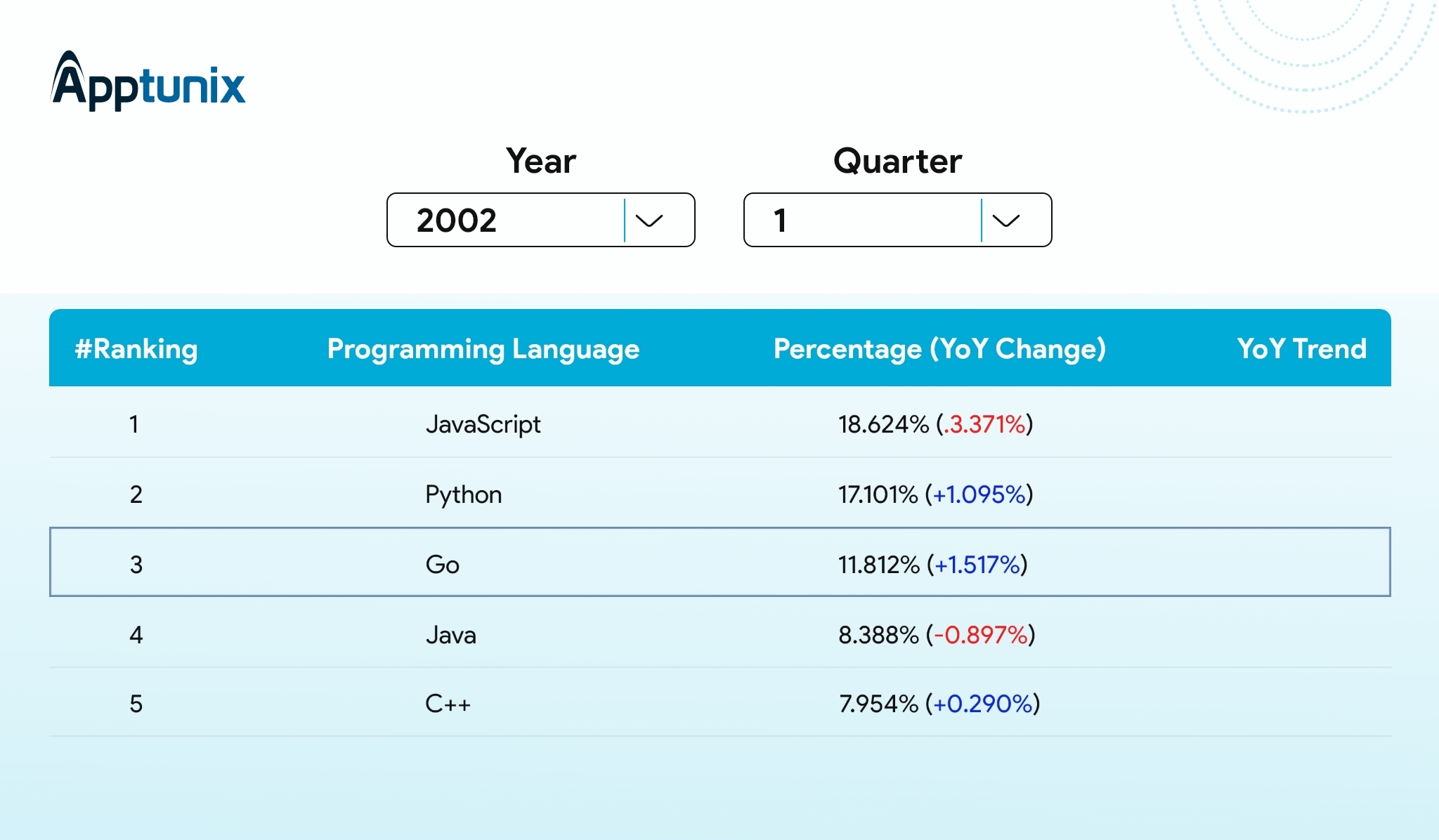 Apptunix

Year
2002

Quarter
1

| #Ranking | Programming Language | Percentage (YoY Change) | YoY Trend |
|---|---|---|---|
| 1 | JavaScript | 18.624% (.3.371%) | |
| 2 | Python | 17.101% (+1.095%) | |
| 3 | Go | 11.812% (+1.517%) | |
| 4 | Java | 8.388% (-0.897%) | |
| 5 | C++ | 7.954% (+0.290%) | |